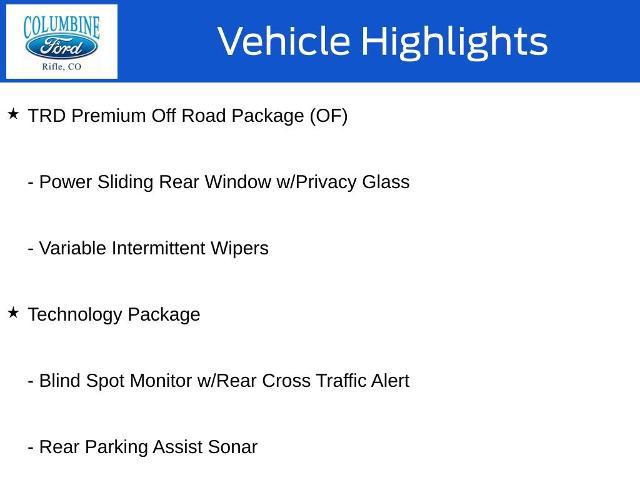 COLUMBINE
Ford
Rifle, CO

Vehicle Highlights

★ TRD Premium Off Road Package (OF)

- Power Sliding Rear Window w/Privacy Glass

- Variable Intermittent Wipers

★ Technology Package

- Blind Spot Monitor w/Rear Cross Traffic Alert

- Rear Parking Assist Sonar